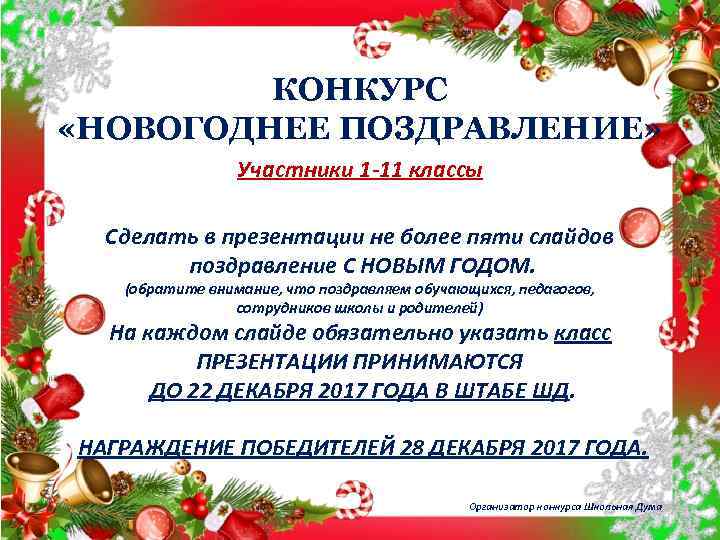 КОНКУРС
«НОВОГОДНЕЕ ПОЗДРАВЛЕНИЕ»

Участники 1-11 классы

Сделать в презентации не более пяти слайдов поздравление С НОВЫМ ГОДОМ.
(обратите внимание, что поздравляем обучающихся, педагогов, сотрудников школы и родителей)
На каждом слайде обязательно указать класс
ПРЕЗЕНТАЦИИ ПРИНИМАЮТСЯ
ДО 22 ДЕКАБРЯ 2017 ГОДА В ШТАБЕ ШД.

НАГРАЖДЕНИЕ ПОБЕДИТЕЛЕЙ 28 ДЕКАБРЯ 2017 ГОДА.

Организатор конкурса Школьная Дума